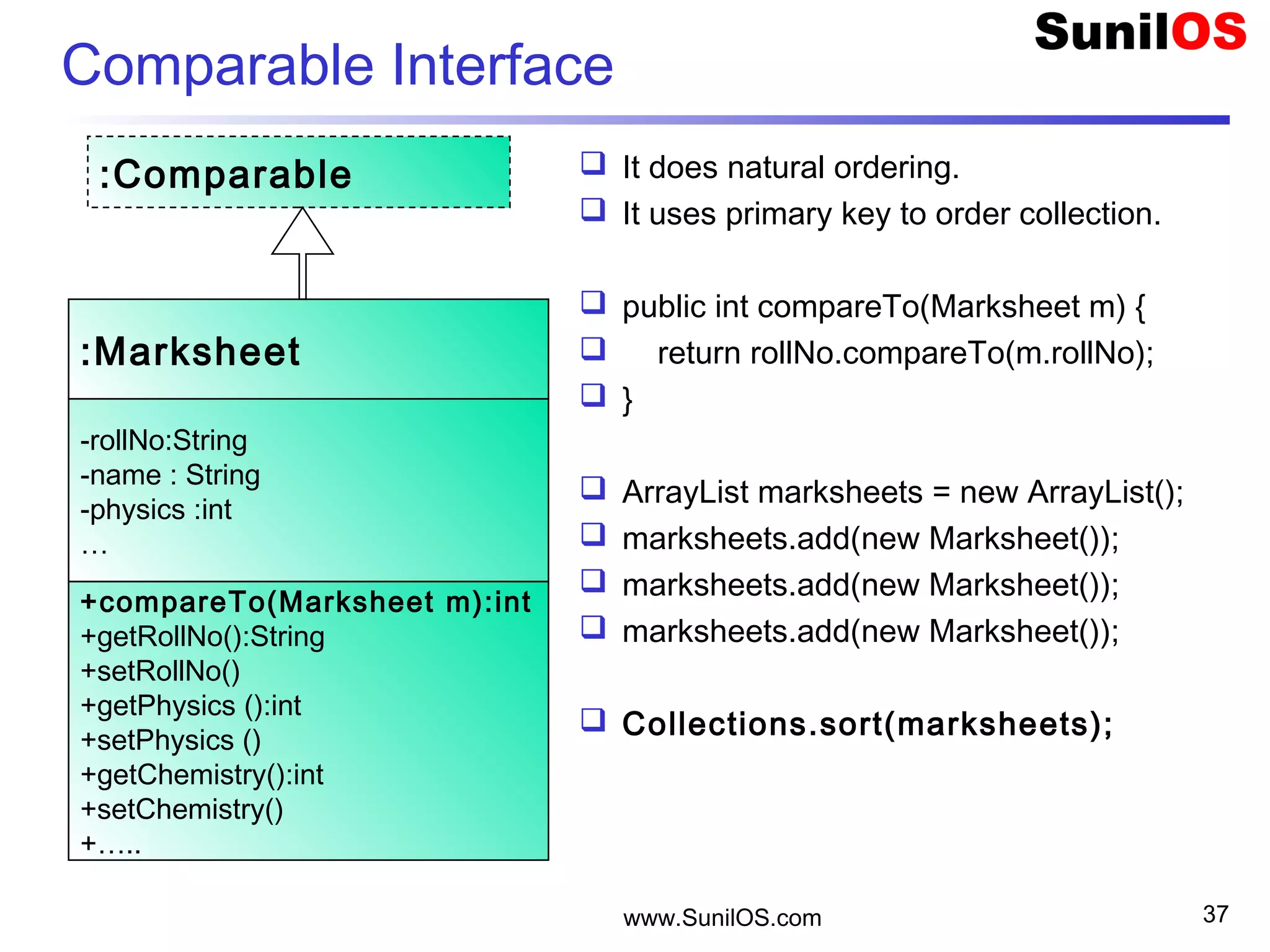 SunilOS

Comparable Interface

:Comparable

:Marksheet

-rollNo:String
-name : String
-physics :int
…

+compareTo(Marksheet m):int
+getRollNo():String
+setRollNo()
+getPhysics ():int
+setPhysics ()
+getChemistry():int
+setChemistry()
+…..

❑ It does natural ordering.
❑ It uses primary key to order collection.

❑ public int compareTo(Marksheet m) {
❑ return rollNo.compareTo(m.rollNo);
❑ }

❑ ArrayList marksheets = new ArrayList();
❑ marksheets.add(new Marksheet());
❑ marksheets.add(new Marksheet());
❑ marksheets.add(new Marksheet());

❑ Collections.sort(marksheets);

www.SunilOS.com

37